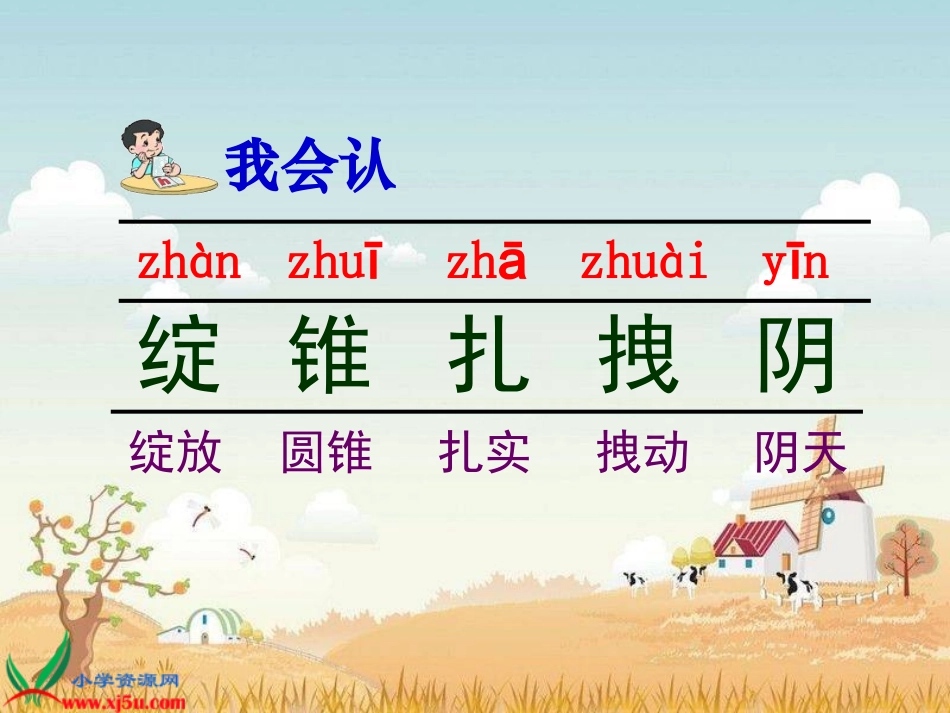 我会认

| zhàn | zhuī | zhā | zhuài | yīn |
|---|---|---|---|---|
| 绽 | 锥 | 扎 | 拽 | 阴 |
| 绽放 | 圆锥 | 扎实 | 拽动 | 阴天 |

小学资源网
www.xj5u.com